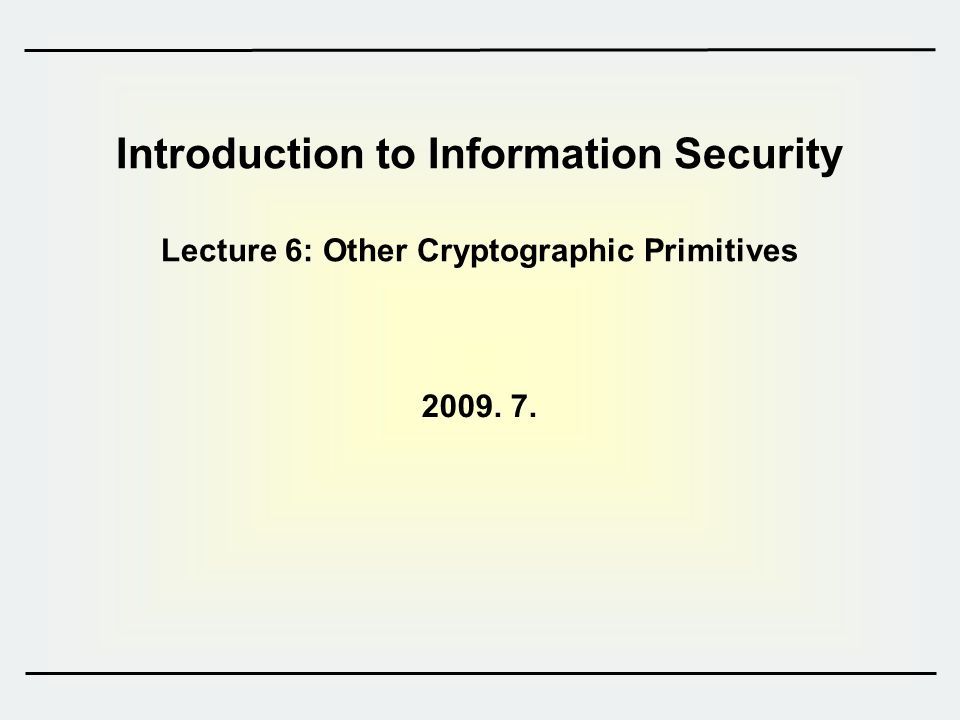 Introduction to Information Security

Lecture 6: Other Cryptographic Primitives

2009. 7.